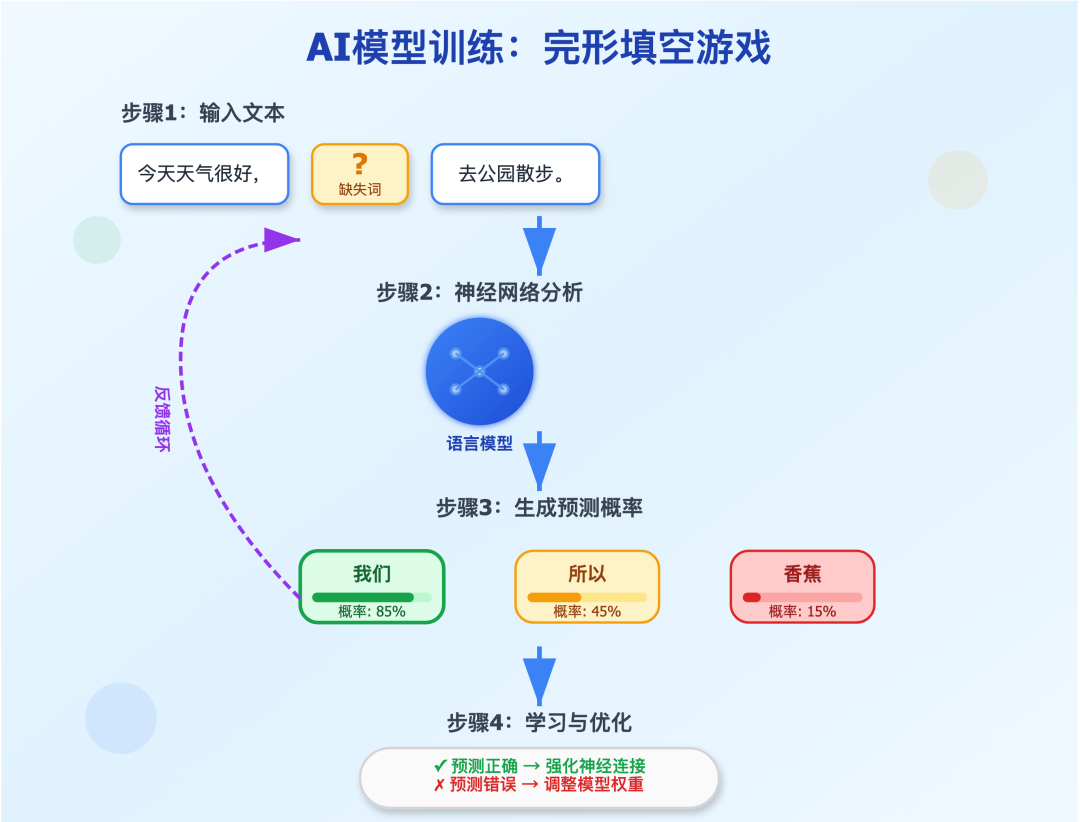 AI模型训练：完形填空游戏

步骤1：输入文本

今天天气很好，

?
缺失词

去公园散步。

步骤2：神经网络分析

语言模型

反馈循环

步骤3：生成预测概率

我们
概率: 85%

所以
概率: 45%

香蕉
概率: 15%

步骤4：学习与优化

✔ 预测正确 → 强化神经连接
✗ 预测错误 → 调整模型权重